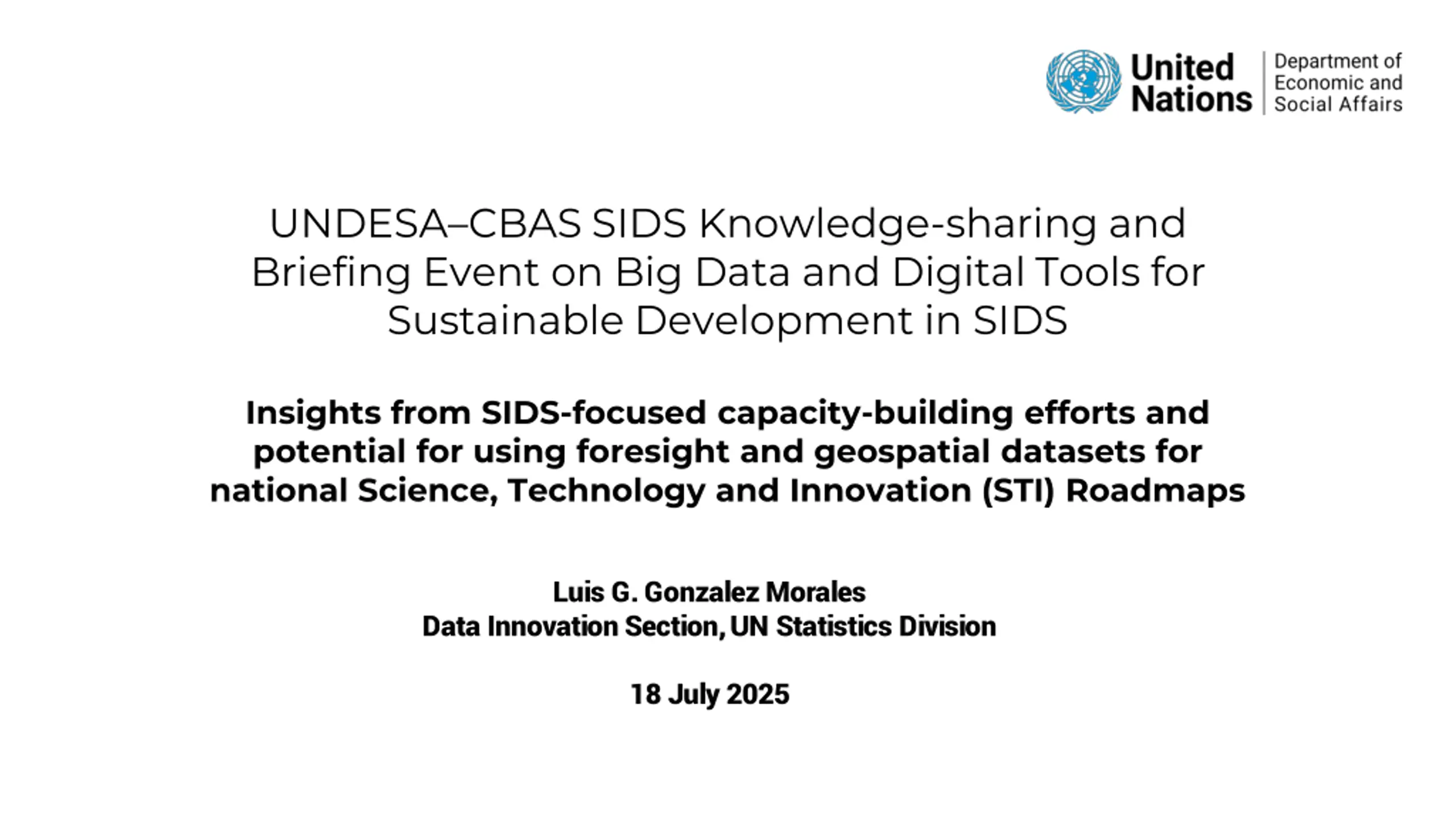 United Nations

Department of Economic and Social Affairs

UNDESA–CBAS SIDS Knowledge-sharing and Briefing Event on Big Data and Digital Tools for Sustainable Development in SIDS

Insights from SIDS-focused capacity-building efforts and potential for using foresight and geospatial datasets for national Science, Technology and Innovation (STI) Roadmaps

Luis G. Gonzalez Morales
Data Innovation Section, UN Statistics Division

18 July 2025